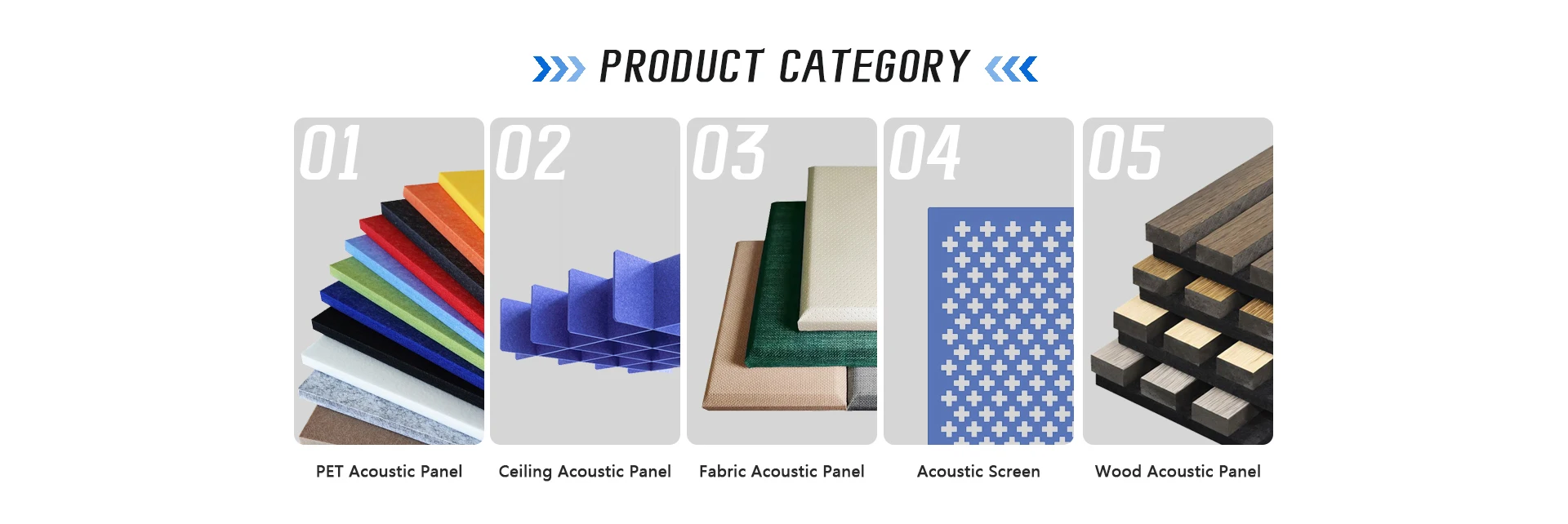 PRODUCT CATEGORY

01

PET Acoustic Panel

02

Ceiling Acoustic Panel

03

Fabric Acoustic Panel

04

Acoustic Screen

05

Wood Acoustic Panel